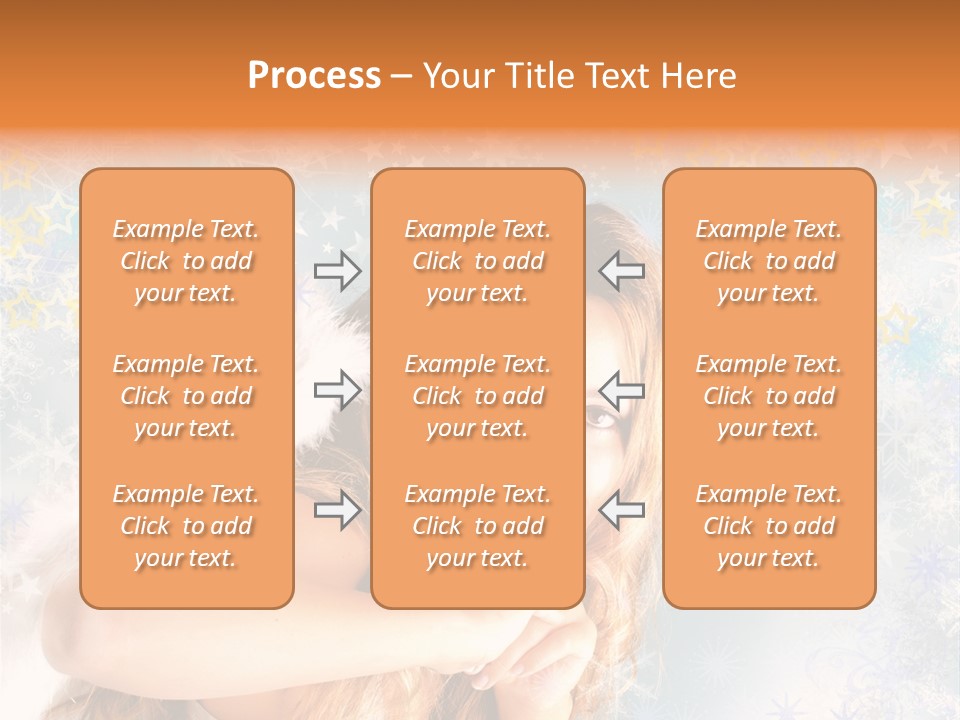 Process – Your Title Text Here

Example Text. Click to add your text.

Example Text. Click to add your text.

Example Text. Click to add your text.

Example Text. Click to add your text.

Example Text. Click to add your text.

Example Text. Click to add your text.

Example Text. Click to add your text.

Example Text. Click to add your text.

Example Text. Click to add your text.